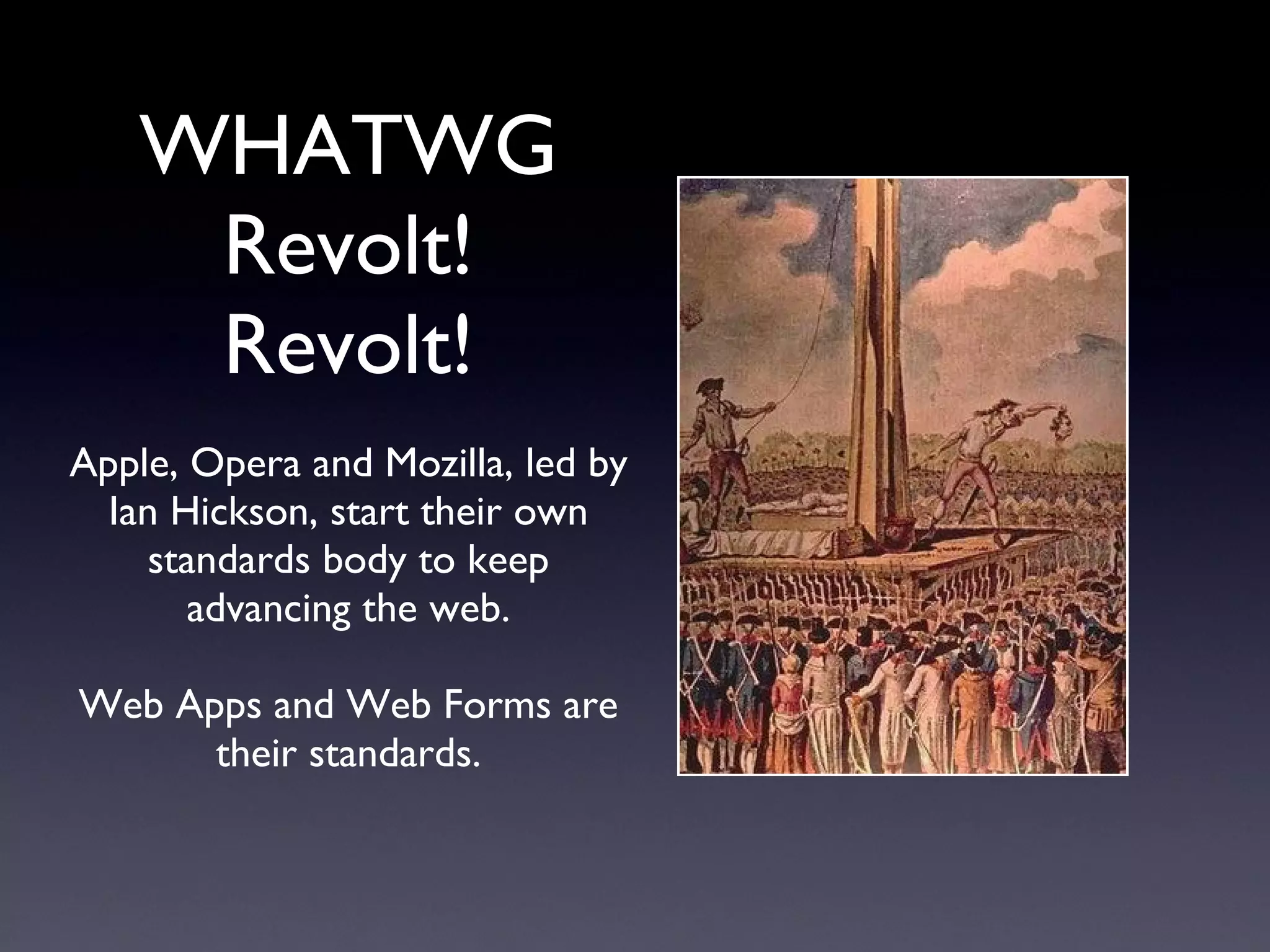 WHATWG
Revolt!
Revolt!

Apple, Opera and Mozilla, led by Ian Hickson, start their own standards body to keep advancing the web.

Web Apps and Web Forms are their standards.